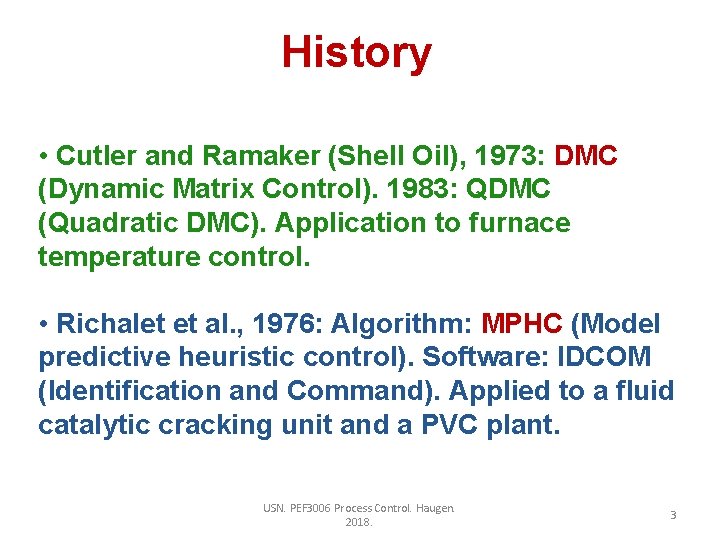 History

• Cutler and Ramaker (Shell Oil), 1973: DMC (Dynamic Matrix Control). 1983: QDMC (Quadratic DMC). Application to furnace temperature control.

• Richalet et al., 1976: Algorithm: MPHC (Model predictive heuristic control). Software: IDCOM (Identification and Command). Applied to a fluid catalytic cracking unit and a PVC plant.

USN. PEF3006 Process Control. Haugen. 2018.

3